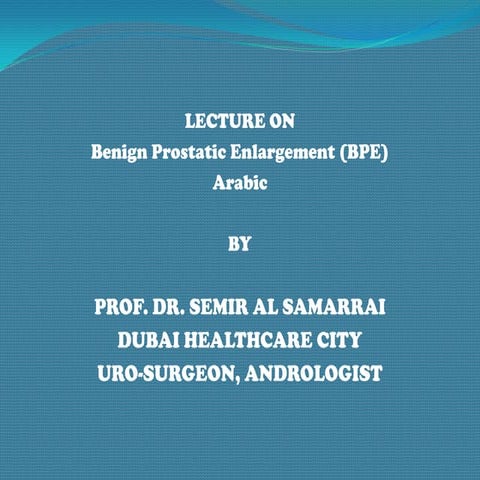 LECTURE ON
Benign Prostatic Enlargement (BPE)
Arabic

BY

PROF. DR. SEMIR AL SAMARRAI
DUBAI HEALTHCARE CITY
URO-SURGEON, ANDROLOGIST